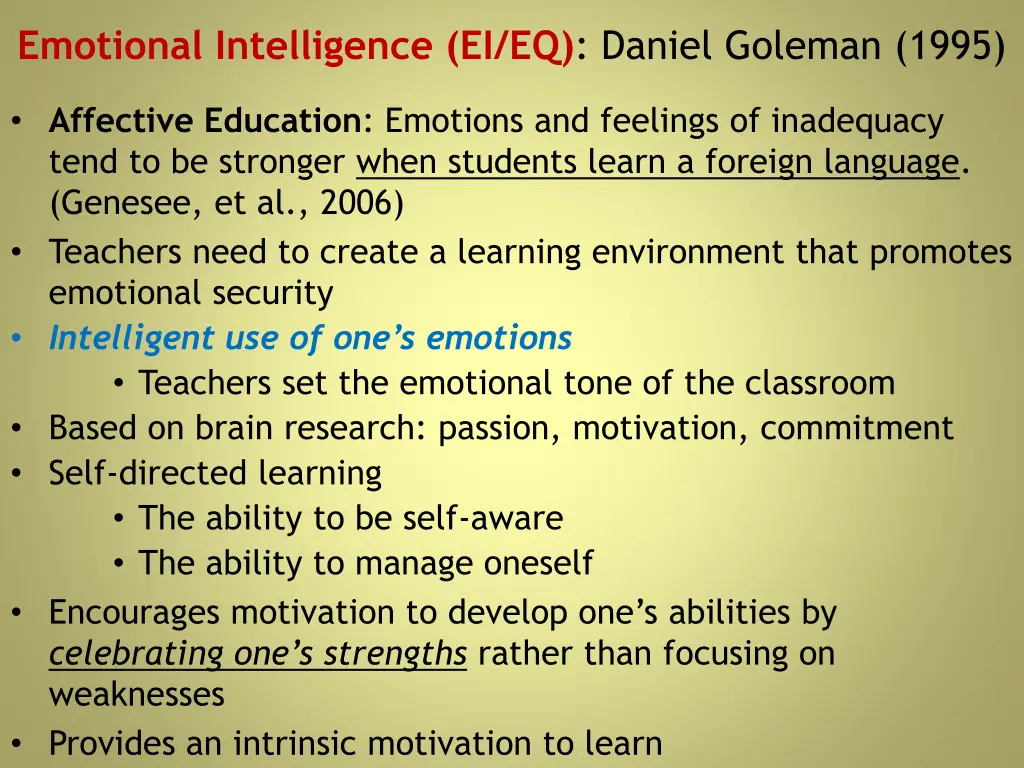 Emotional Intelligence (EI/EQ): Daniel Goleman (1995)

• Affective Education: Emotions and feelings of inadequacy tend to be stronger when students learn a foreign language. (Genesee, et al., 2006)
• Teachers need to create a learning environment that promotes emotional security
• Intelligent use of one's emotions
  • Teachers set the emotional tone of the classroom
• Based on brain research: passion, motivation, commitment
• Self-directed learning
  • The ability to be self-aware
  • The ability to manage oneself
• Encourages motivation to develop one's abilities by celebrating one's strengths rather than focusing on weaknesses
• Provides an intrinsic motivation to learn